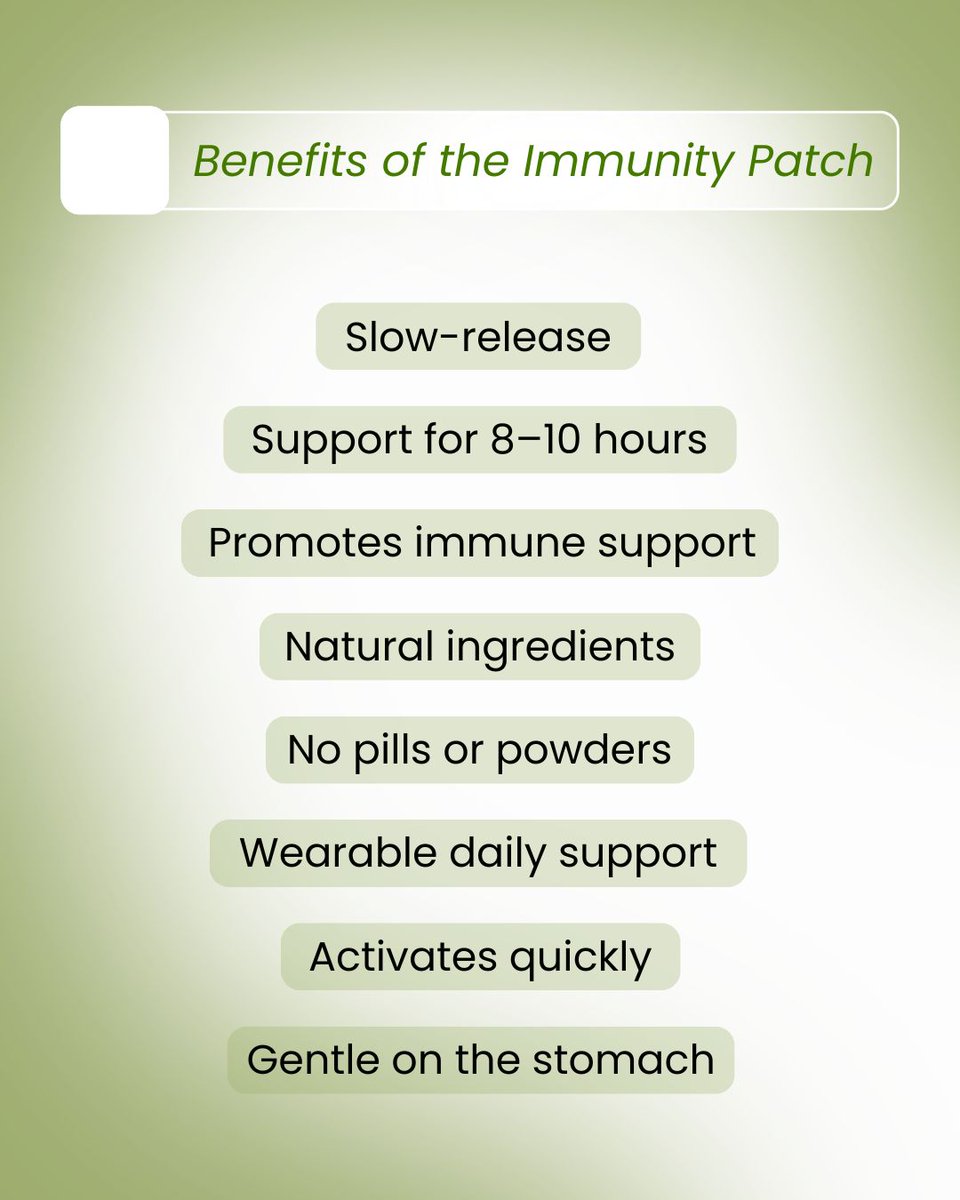 Benefits of the Immunity Patch

Slow-release

Support for 8–10 hours

Promotes immune support

Natural ingredients

No pills or powders

Wearable daily support

Activates quickly

Gentle on the stomach